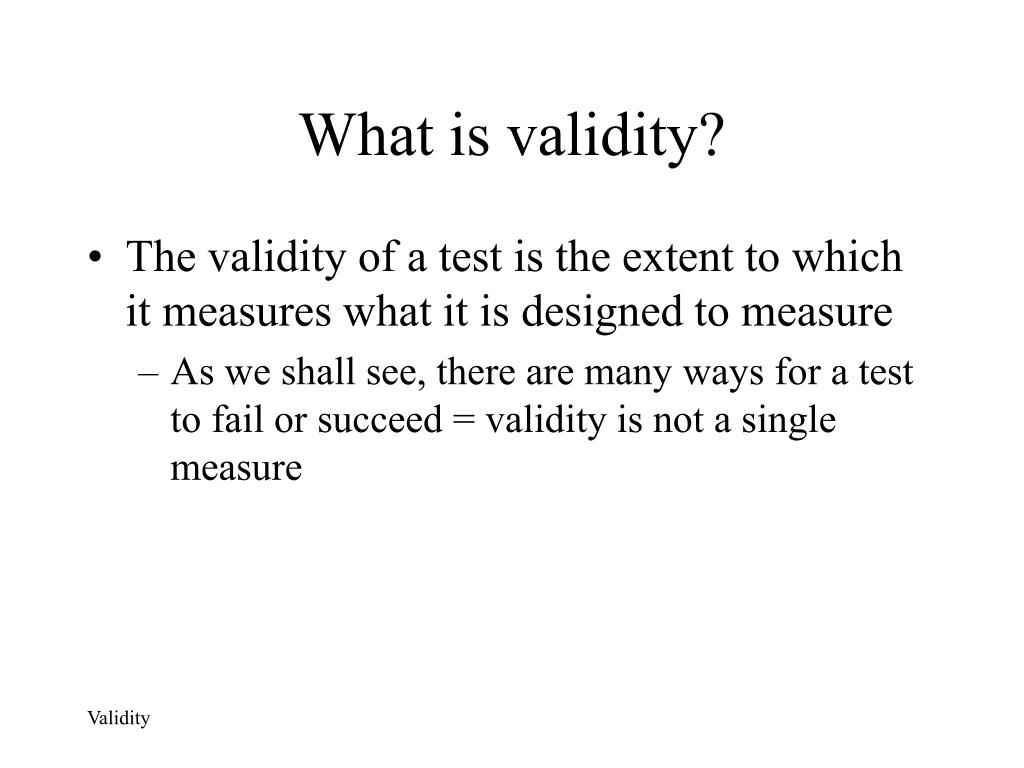 What is validity?

• The validity of a test is the extent to which it measures what it is designed to measure

– As we shall see, there are many ways for a test to fail or succeed = validity is not a single measure

Validity